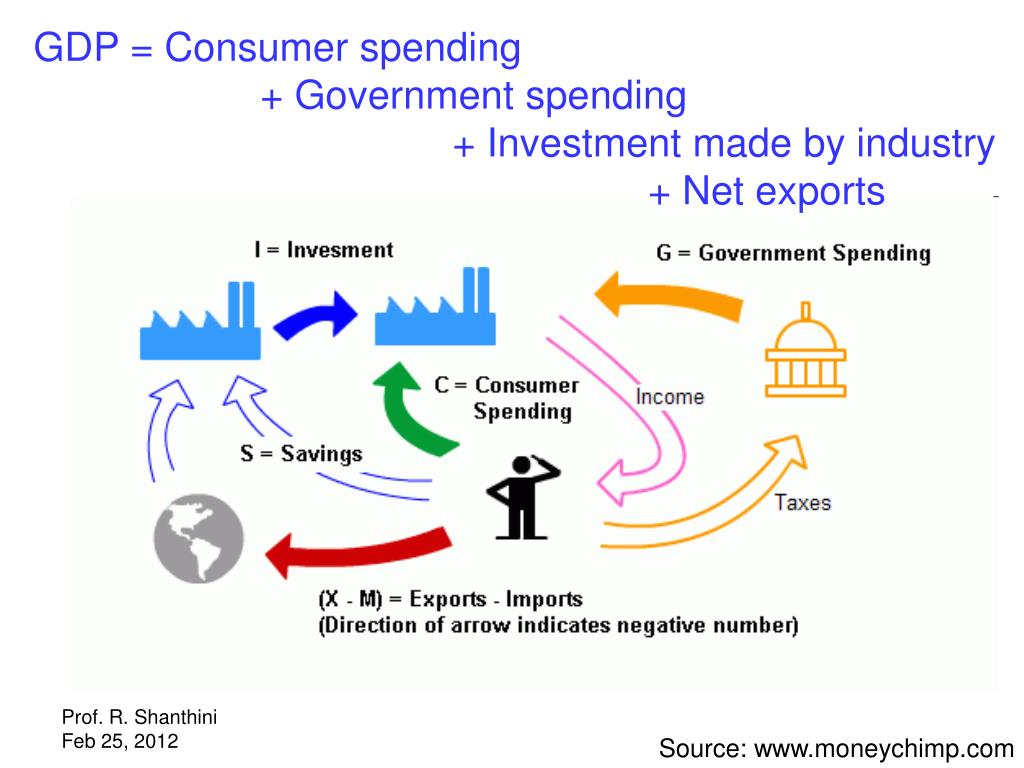 GDP = Consumer spending
+ Government spending
+ Investment made by industry
+ Net exports

I = Invesment

G = Government Spending

C = Consumer Spending

Income

S = Savings

Taxes

(X - M) = Exports - Imports
(Direction of arrow indicates negative number)

Prof. R. Shanthini
Feb 25, 2012

Source: www.moneychimp.com